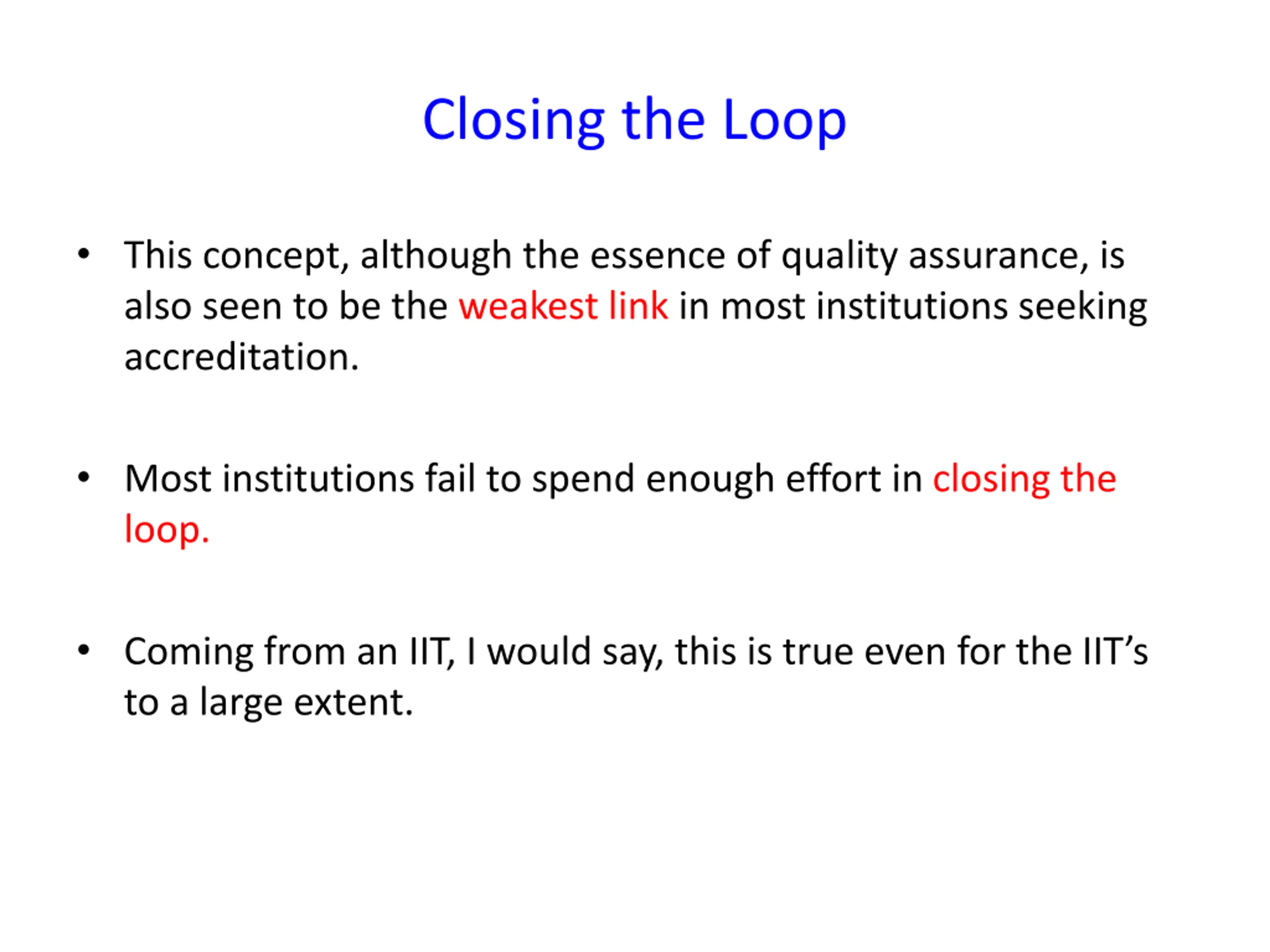 Closing the Loop

• This concept, although the essence of quality assurance, is also seen to be the weakest link in most institutions seeking accreditation.

• Most institutions fail to spend enough effort in closing the loop.

• Coming from an IIT, I would say, this is true even for the IIT’s to a large extent.